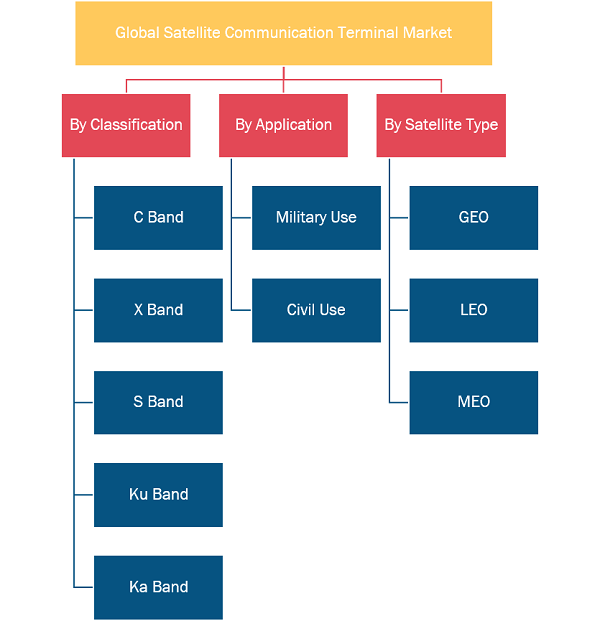 Global Satellite Communication Terminal Market

By Classification

C Band

X Band

S Band

Ku Band

Ka Band

By Application

Military Use

Civil Use

By Satellite Type

GEO

LEO

MEO